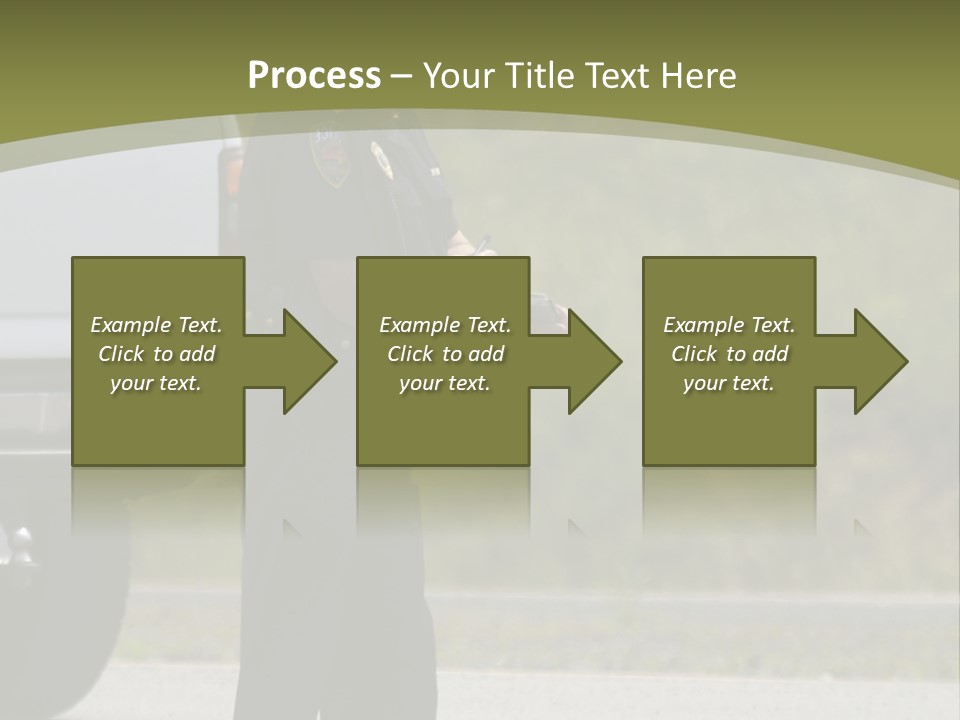 Process – Your Title Text Here

Example Text. Click to add your text.

Example Text. Click to add your text.

Example Text. Click to add your text.